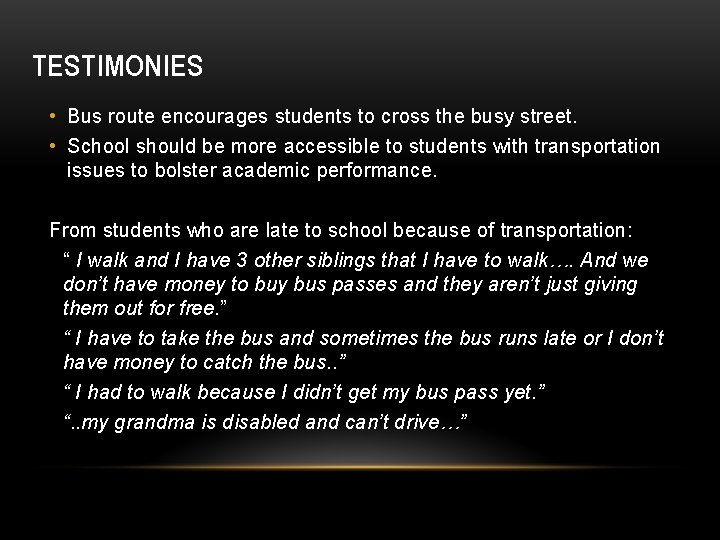 TESTIMONIES

• Bus route encourages students to cross the busy street.
• School should be more accessible to students with transportation issues to bolster academic performance.

From students who are late to school because of transportation:

“ I walk and I have 3 other siblings that I have to walk…. And we don’t have money to buy bus passes and they aren’t just giving them out for free.”

“ I have to take the bus and sometimes the bus runs late or I don’t have money to catch the bus..”

“ I had to walk because I didn’t get my bus pass yet.”

“..my grandma is disabled and can’t drive…”